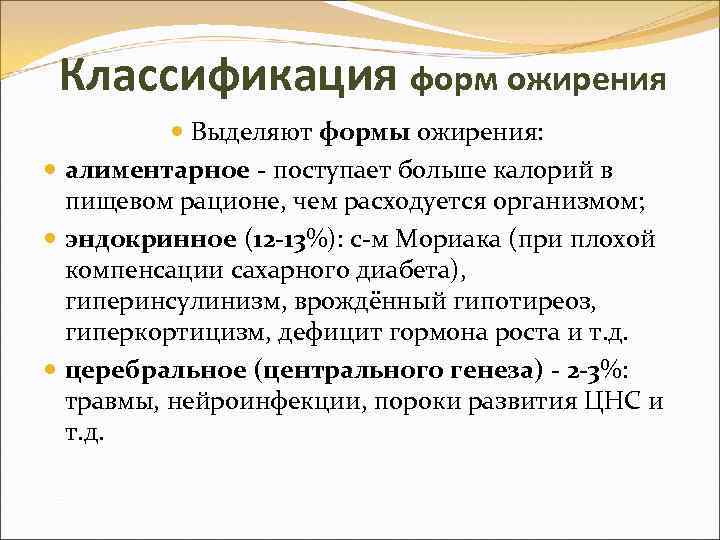 Классификация форм ожирения

Выделяют формы ожирения:

алиментарное - поступает больше калорий в пищевом рационе, чем расходуется организмом;

эндокринное (12-13%): с-м Мориака (при плохой компенсации сахарного диабета), гиперинсулинизм, врождённый гипотиреоз, гиперкортицизм, дефицит гормона роста и т.д.

церебральное (центрального генеза) - 2-3%: травмы, нейроинфекции, пороки развития ЦНС и т.д.